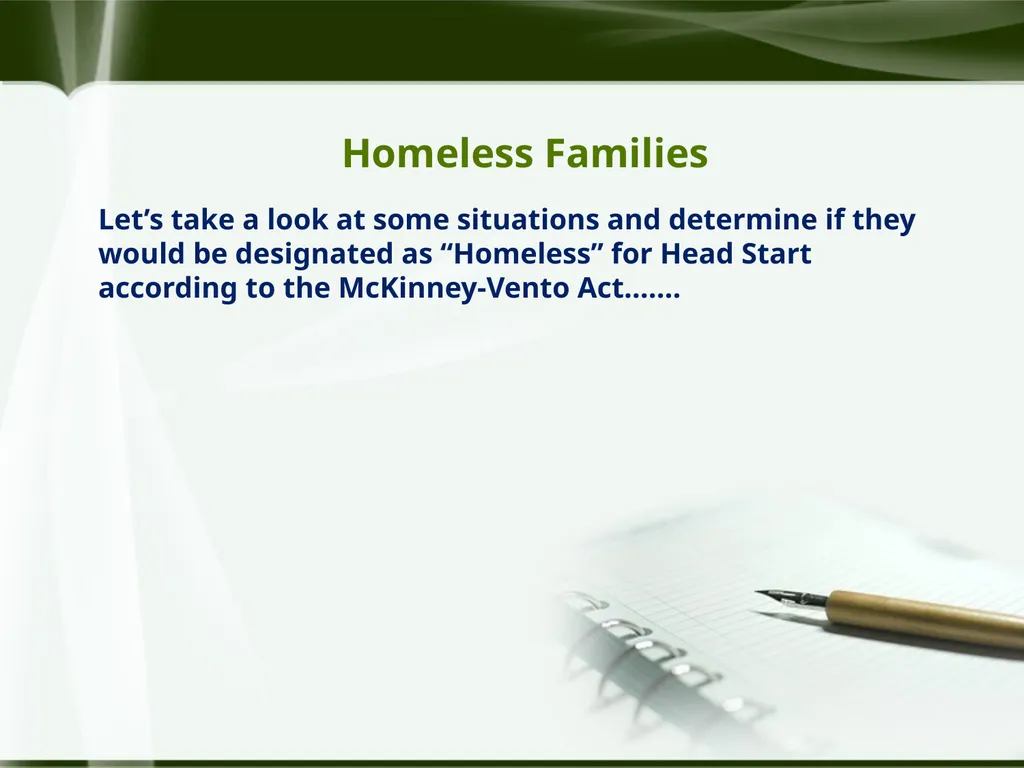 Homeless Families

Let's take a look at some situations and determine if they would be designated as "Homeless" for Head Start according to the McKinney-Vento Act…….